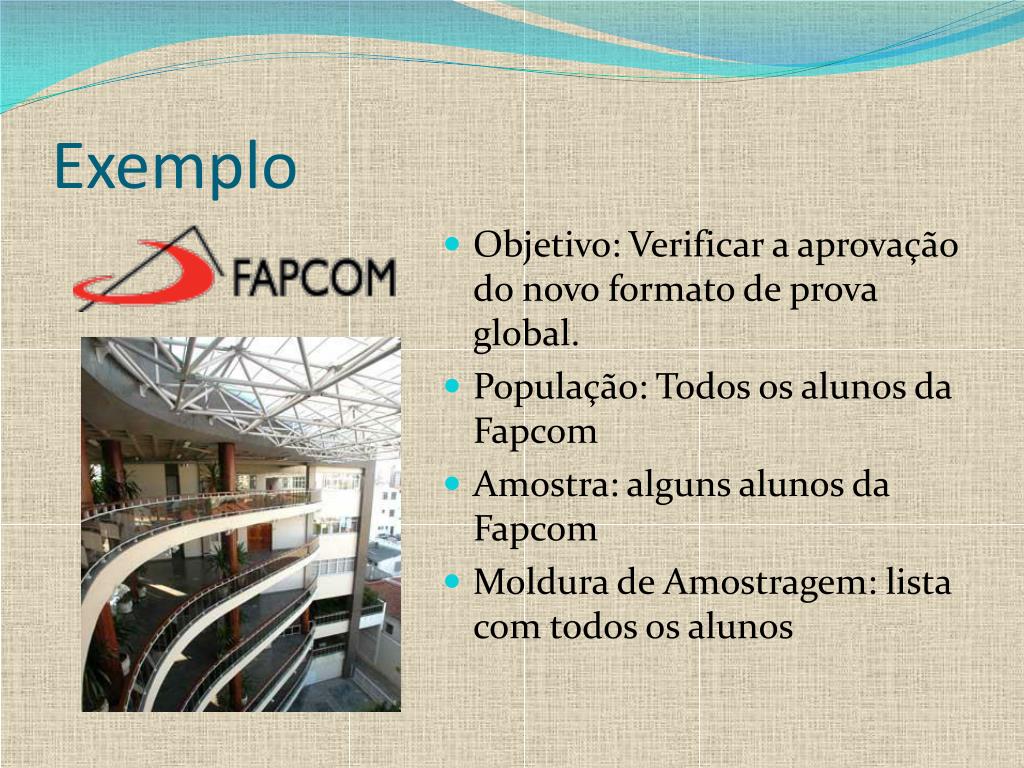 Exemplo

FAPCOM

- Objetivo: Verificar a aprovação do novo formato de prova global.
- População: Todos os alunos da Fapcom
- Amostra: alguns alunos da Fapcom
- Moldura de Amostragem: lista com todos os alunos